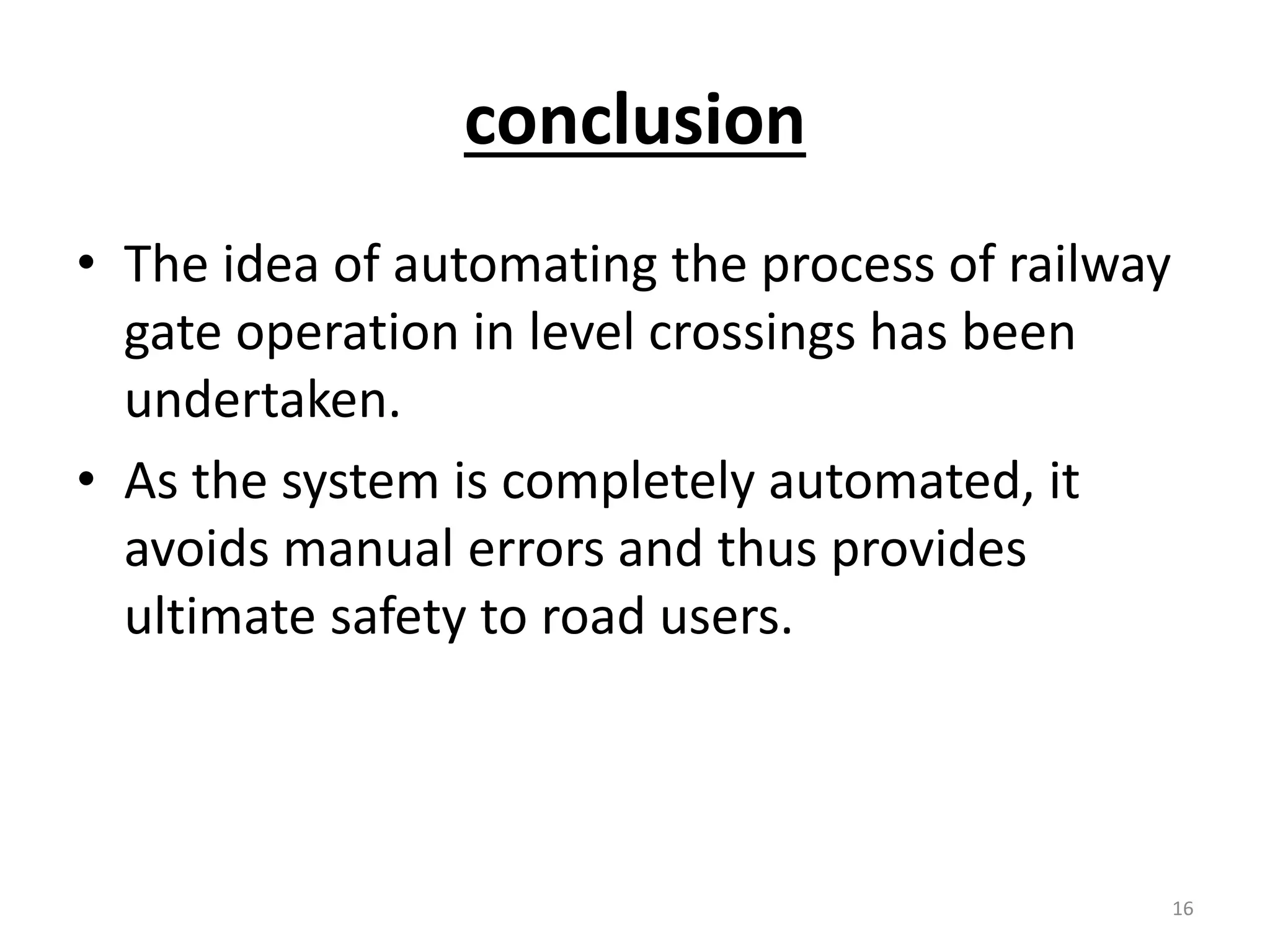 conclusion

• The idea of automating the process of railway gate operation in level crossings has been undertaken.

• As the system is completely automated, it avoids manual errors and thus provides ultimate safety to road users.

16